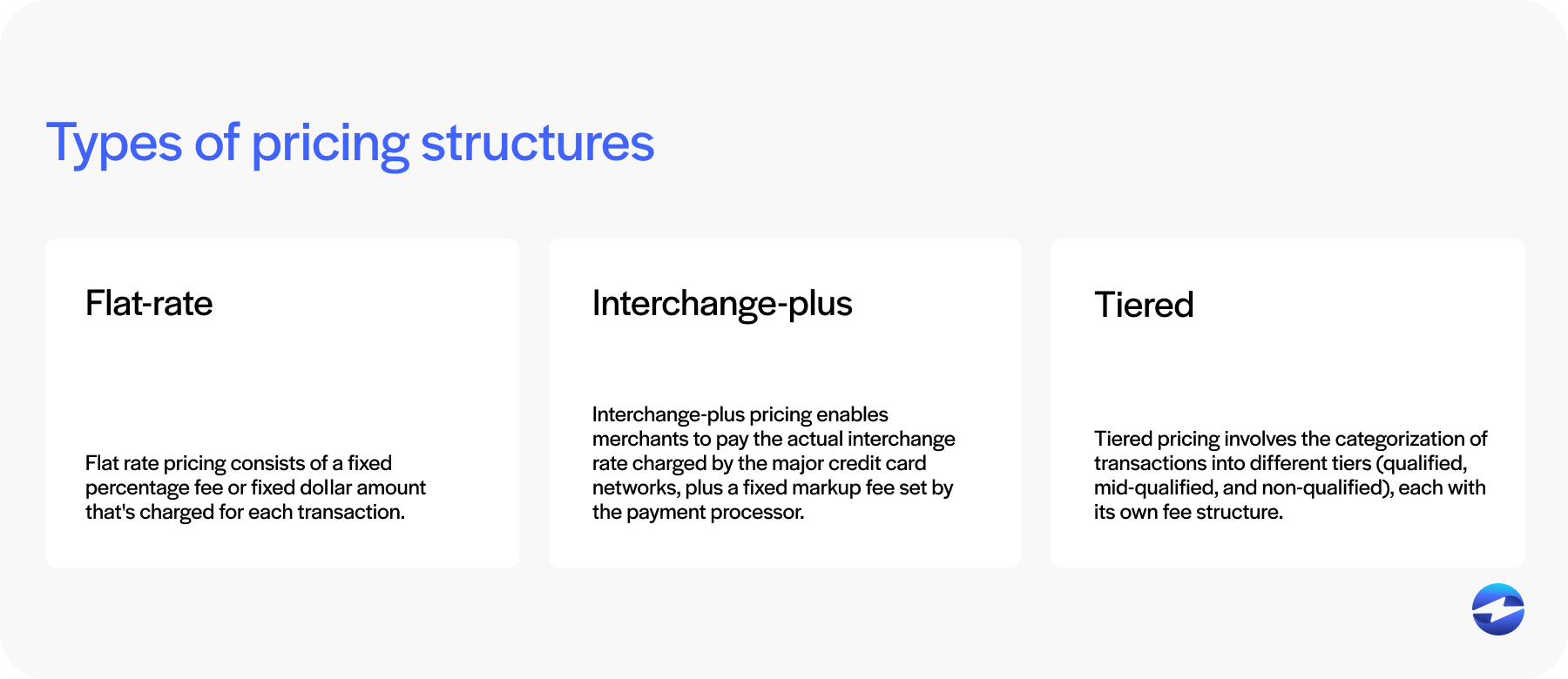 Types of pricing structures

Flat-rate

Flat rate pricing consists of a fixed percentage fee or fixed dollar amount that's charged for each transaction.

Interchange-plus

Interchange-plus pricing enables merchants to pay the actual interchange rate charged by the major credit card networks, plus a fixed markup fee set by the payment processor.

Tiered

Tiered pricing involves the categorization of transactions into different tiers (qualified, mid-qualified, and non-qualified), each with its own fee structure.